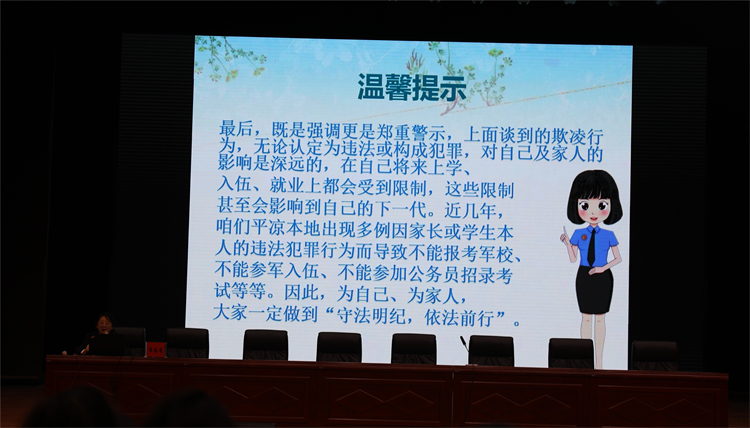 温馨提示

最后，既是强调更是郑重警示，上面谈到的欺凌行为，无论认定为违法或构成犯罪，对自己及家人的影响是深远的，在自己将来上学、入伍、就业上都会受到限制，这些限制甚至会影响到自己的下一代。近几年，咱们平凉本地出现多例因家长或学生本人的违法犯罪行为而导致不能报考军校、不能参军入伍、不能参加公务员招录考试等等。因此，为自己、为家人，大家一定做到“守法明纪，依法前行”。